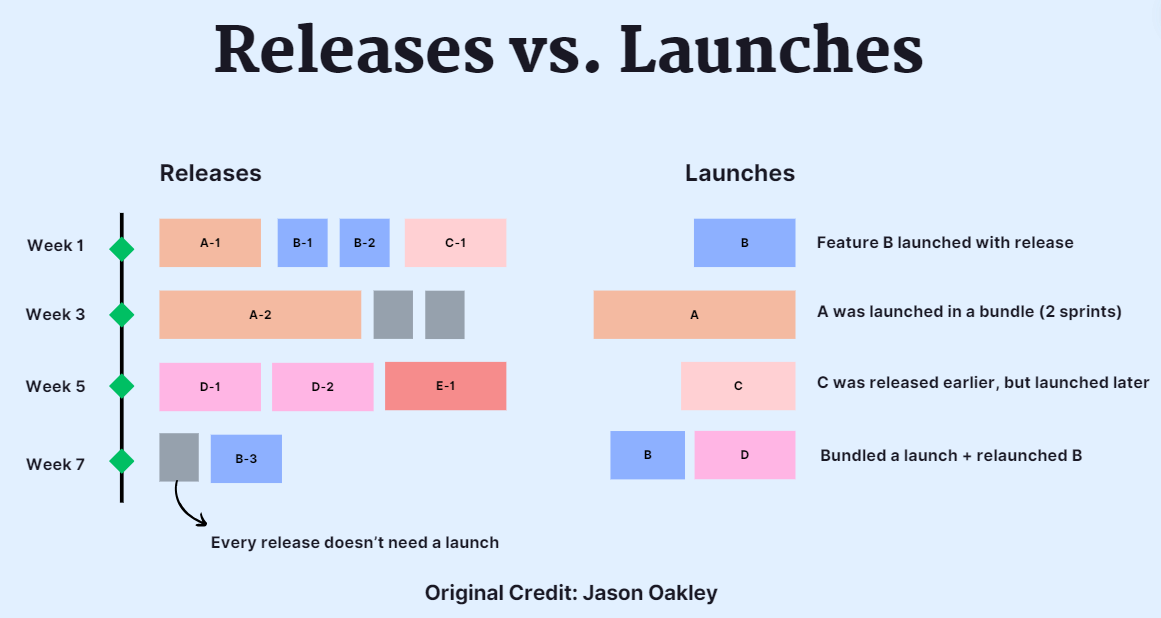 Releases vs. Launches

Releases

Week 1
A-1
B-1
B-2
C-1

Week 3
A-2

Week 5
D-1
D-2
E-1

Week 7
B-3

Every release doesn't need a launch

Launches

B
Feature B launched with release

A
A was launched in a bundle (2 sprints)

C
C was released earlier, but launched later

B
D
Bundled a launch + relaunched B

Original Credit: Jason Oakley